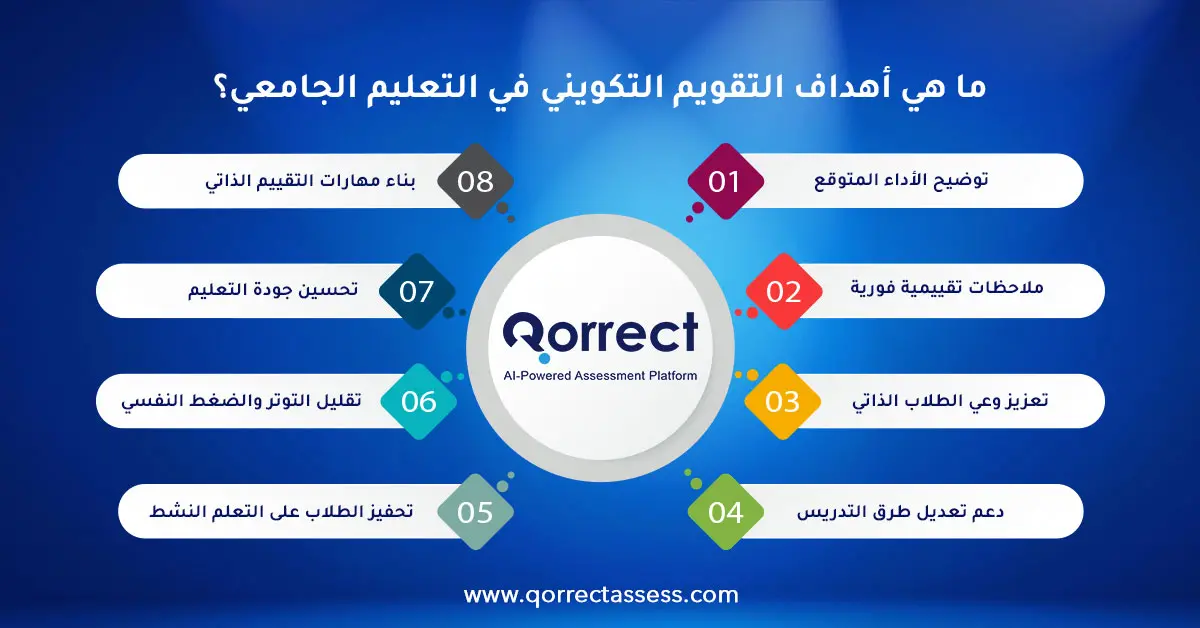 ما هي أهداف التقويم التكويني في التعليم الجامعي؟

01 توضيح الأداء المتوقع

02 ملاحظات تقييمية فورية

03 تعزيز وعي الطلاب الذاتي

04 دعم تعديل طرق التدريس

05 تحفيز الطلاب على التعلم النشط

06 تقليل التوتر والضغط النفسي

07 تحسين جودة التعليم

08 بناء مهارات التقييم الذاتي

Qorrect
AI-Powered Assessment Platform

www.qorrectassess.com